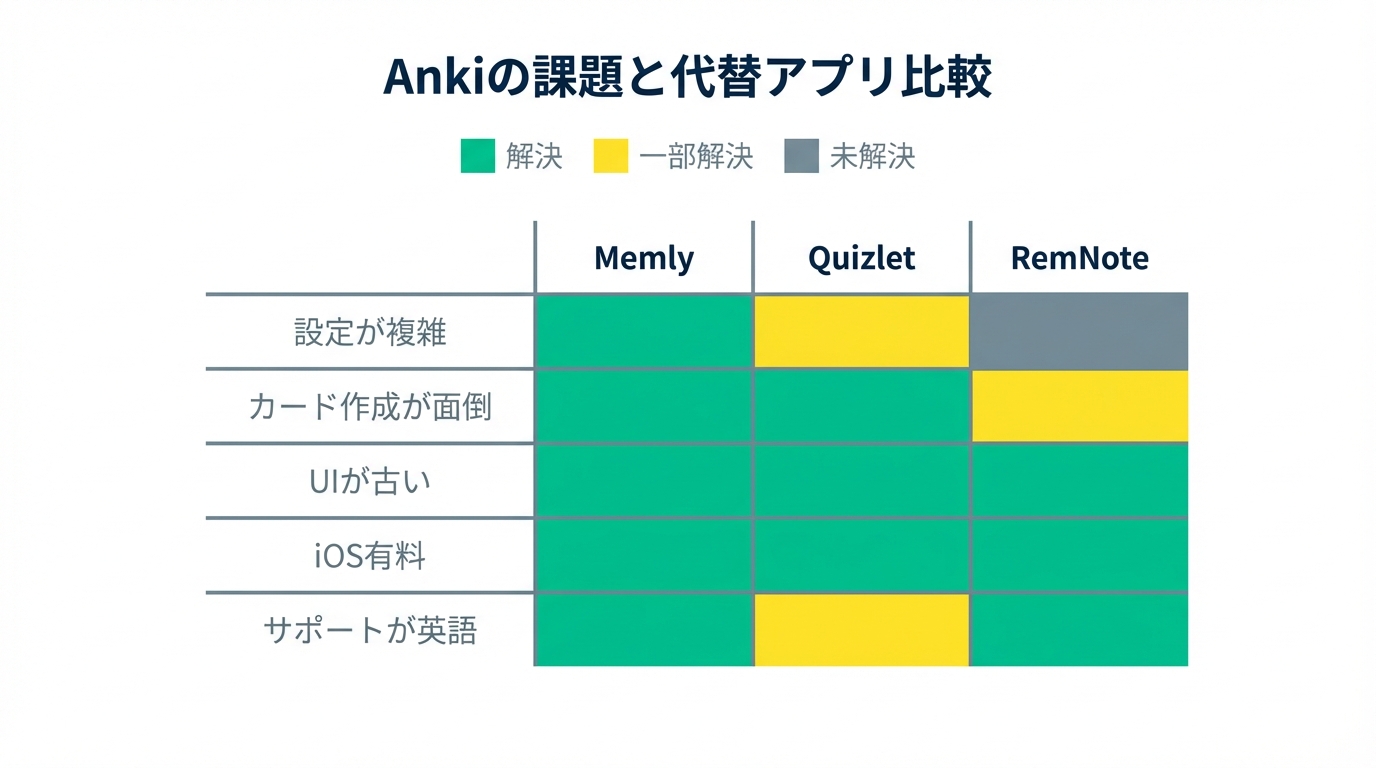 Ankiの課題と代替アプリ比較

解決　一部解決　未解決

| | Memly | Quizlet | RemNote |
|---|---|---|---|
| 設定が複雑 | | | |
| カード作成が面倒 | | | |
| UIが古い | | | |
| iOS有料 | | | |
| サポートが英語 | | | |